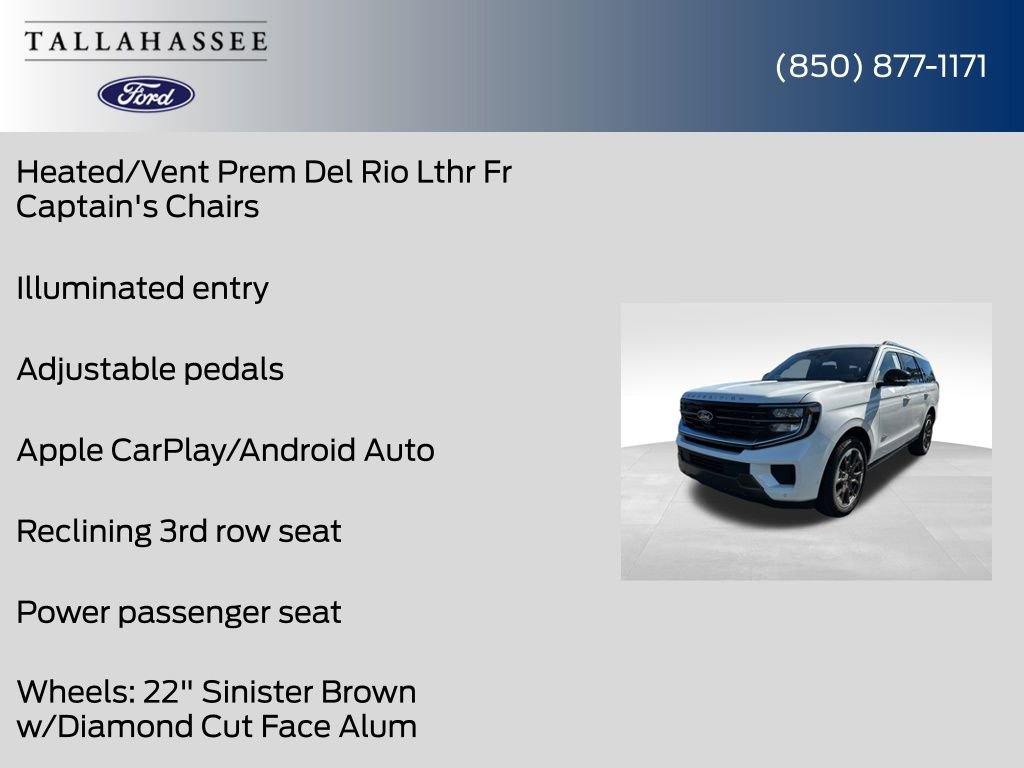 TALLAHASSEE

Ford

(850) 877-1171

Heated/Vent Prem Del Rio Lthr Fr Captain's Chairs

Illuminated entry

Adjustable pedals

Apple CarPlay/Android Auto

Reclining 3rd row seat

Power passenger seat

Wheels: 22" Sinister Brown w/Diamond Cut Face Alum